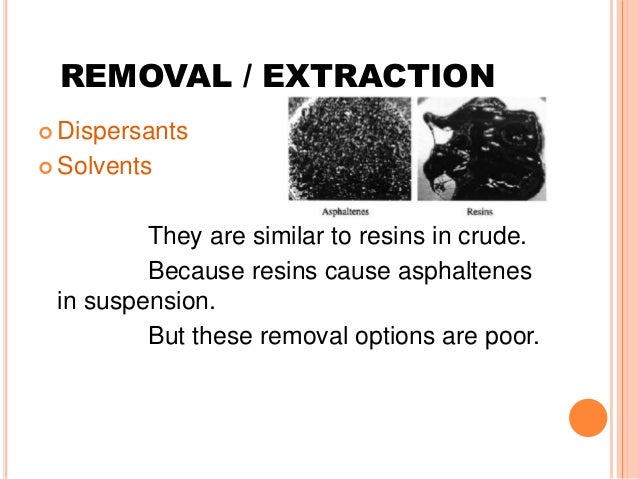 REMOVAL / EXTRACTION

Dispersants
Solvents

Asphaltenes
Resins

They are similar to resins in crude.

Because resins cause asphaltenes in suspension.

But these removal options are poor.